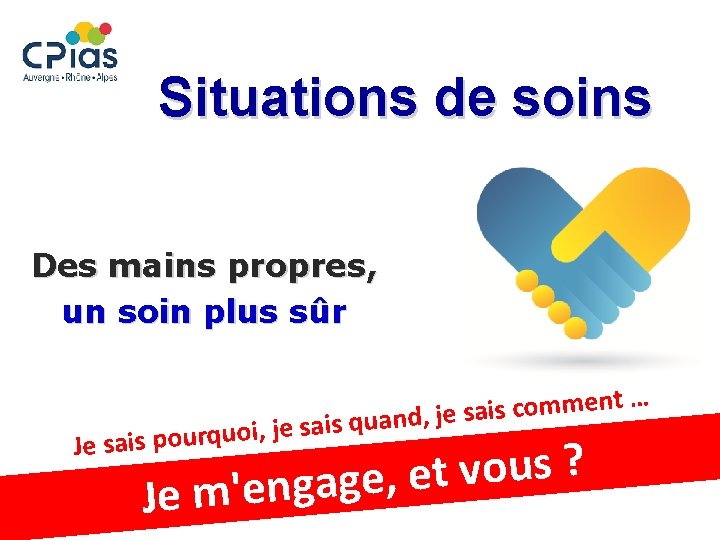 CPias
Auvergne • Rhône • Alpes

Situations de soins

Des mains propres,
un soin plus sûr

Je sais pourquoi, je sais quand, je sais comment …

Je m'engage, et vous ?